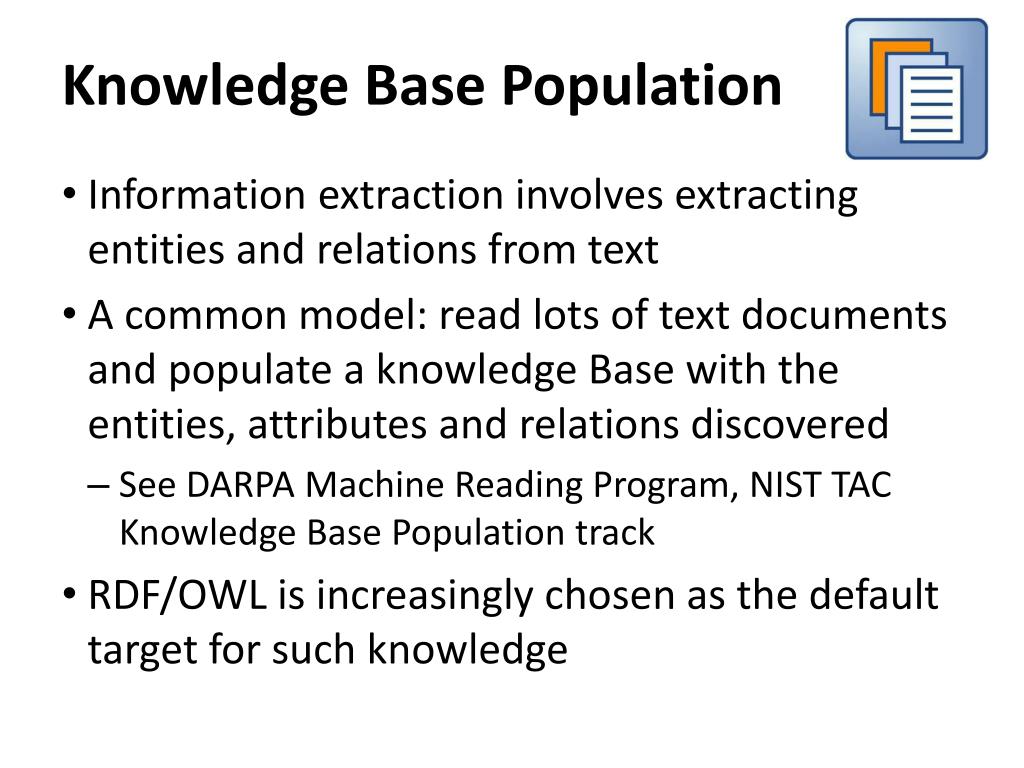 Knowledge Base Population

• Information extraction involves extracting entities and relations from text

• A common model: read lots of text documents and populate a knowledge Base with the entities, attributes and relations discovered

– See DARPA Machine Reading Program, NIST TAC Knowledge Base Population track

• RDF/OWL is increasingly chosen as the default target for such knowledge